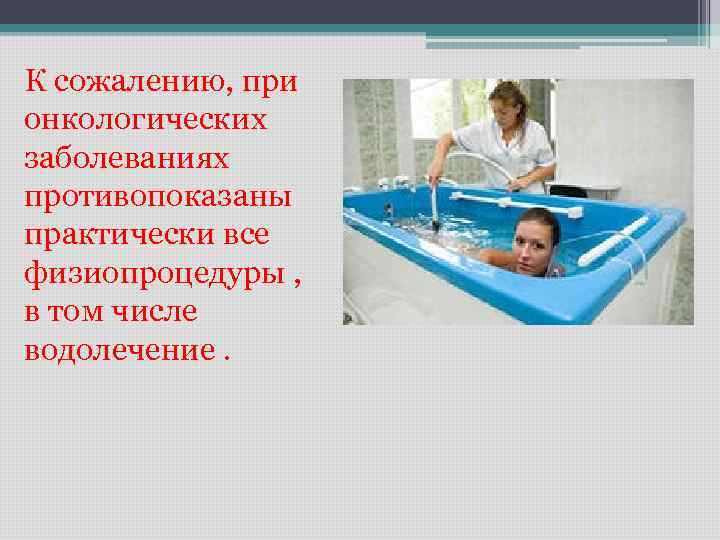 К сожалению, при онкологических заболеваниях противопоказаны практически все физиопроцедуры , в том числе водолечение .